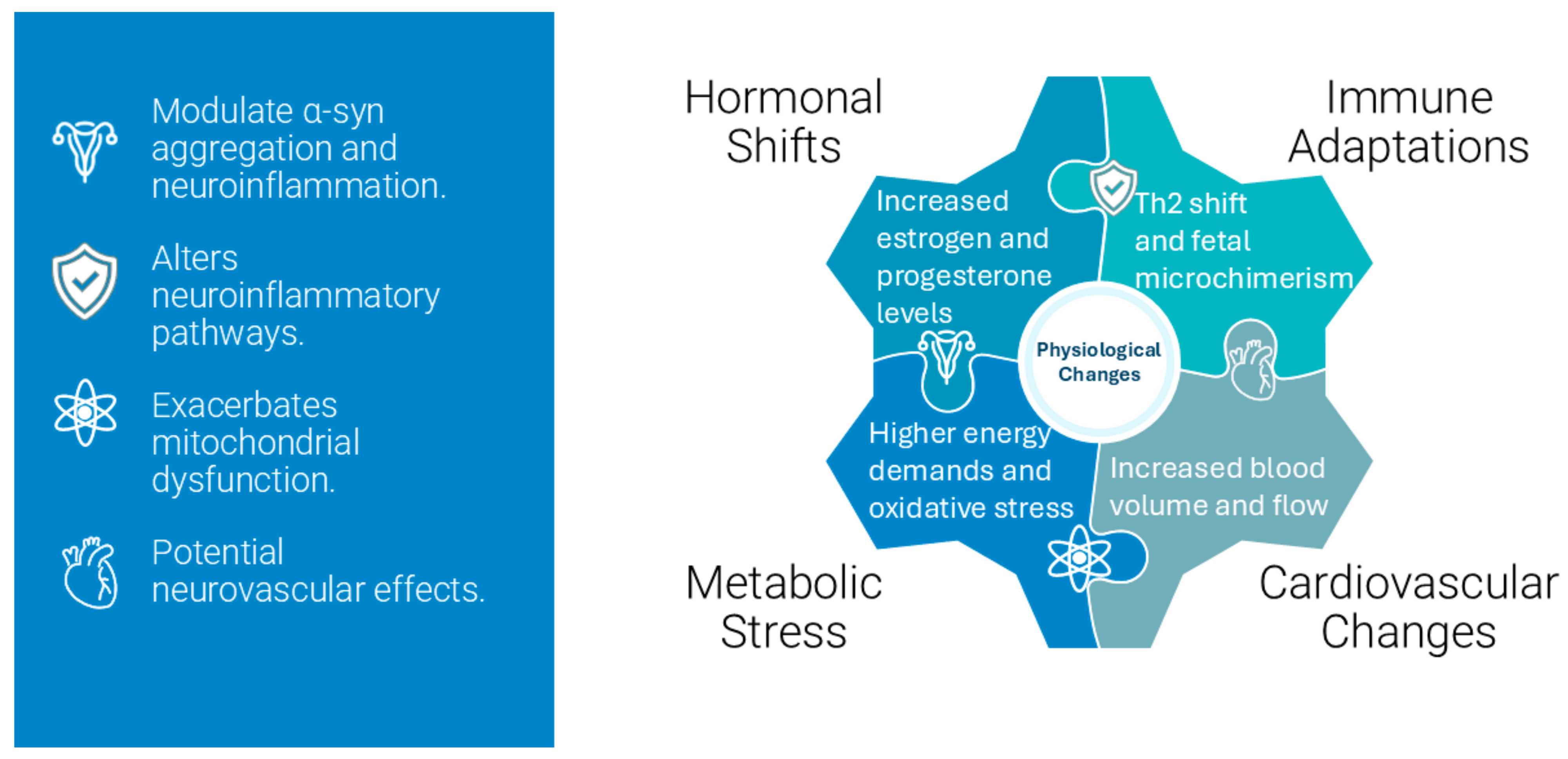 Modulate α-syn aggregation and neuroinflammation.

Alters neuroinflammatory pathways.

Exacerbates mitochondrial dysfunction.

Potential neurovascular effects.

Hormonal Shifts

Immune Adaptations

Increased estrogen and progesterone levels

Th2 shift and fetal microchimerism

Physiological Changes

Higher energy demands and oxidative stress

Increased blood volume and flow

Metabolic Stress

Cardiovascular Changes